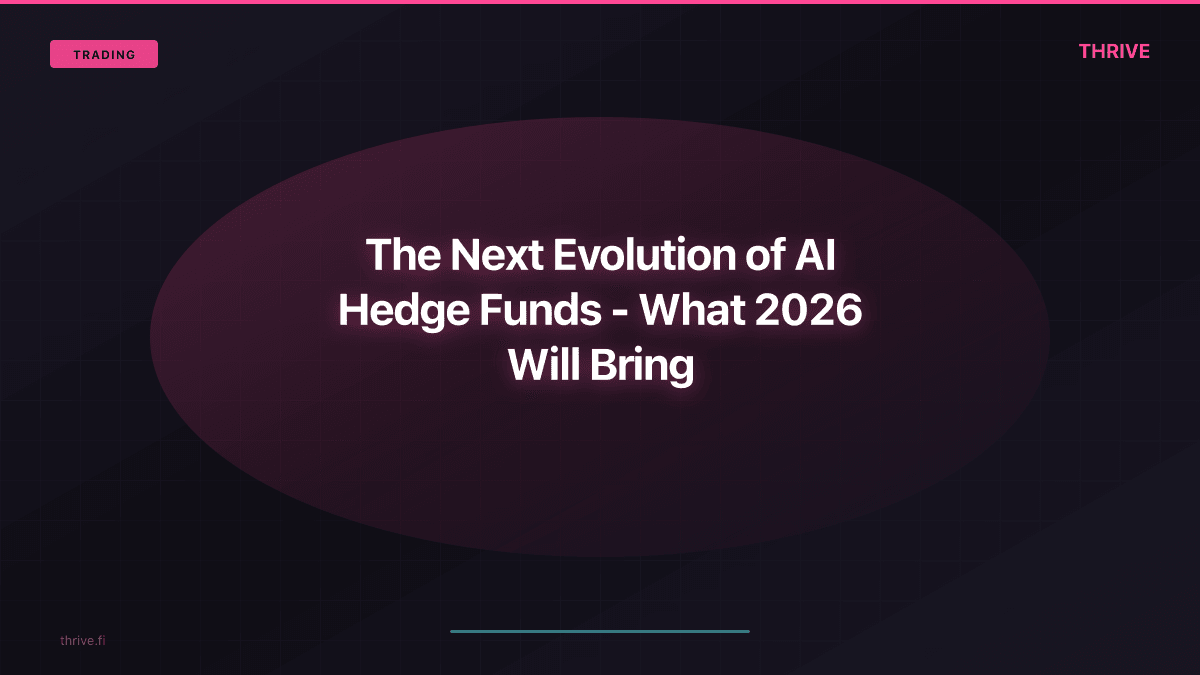 TRADING

THRIVE

The Next Evolution of AI Hedge Funds - What 2026 Will Bring

thrive.fi